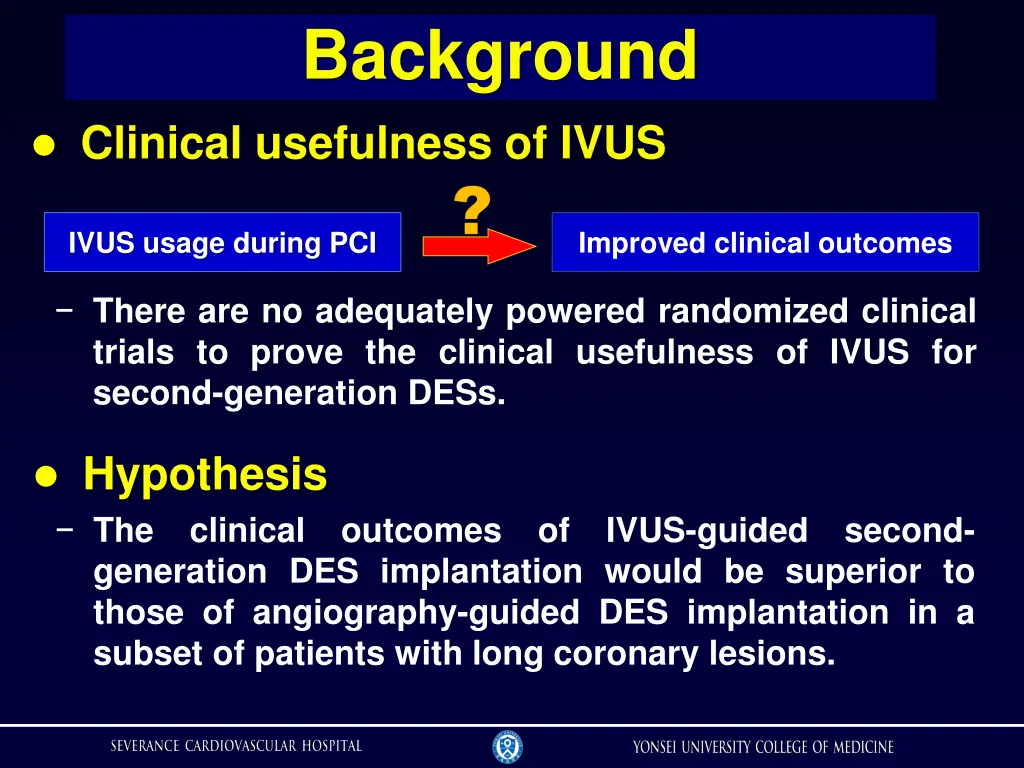 Background

● Clinical usefulness of IVUS

IVUS usage during PCI

?

Improved clinical outcomes

– There are no adequately powered randomized clinical trials to prove the clinical usefulness of IVUS for second-generation DESs.

● Hypothesis

– The clinical outcomes of IVUS-guided second-generation DES implantation would be superior to those of angiography-guided DES implantation in a subset of patients with long coronary lesions.

SEVERANCE CARDIOVASCULAR HOSPITAL

YONSEI UNIVERSITY COLLEGE OF MEDICINE